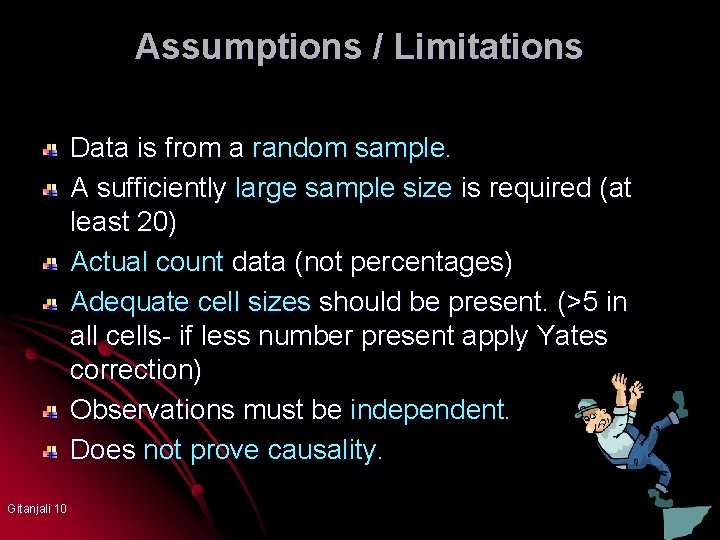 Assumptions / Limitations

Data is from a random sample.

A sufficiently large sample size is required (at least 20)

Actual count data (not percentages)

Adequate cell sizes should be present. (>5 in all cells- if less number present apply Yates correction)

Observations must be independent.

Does not prove causality.

Gitanjali 10